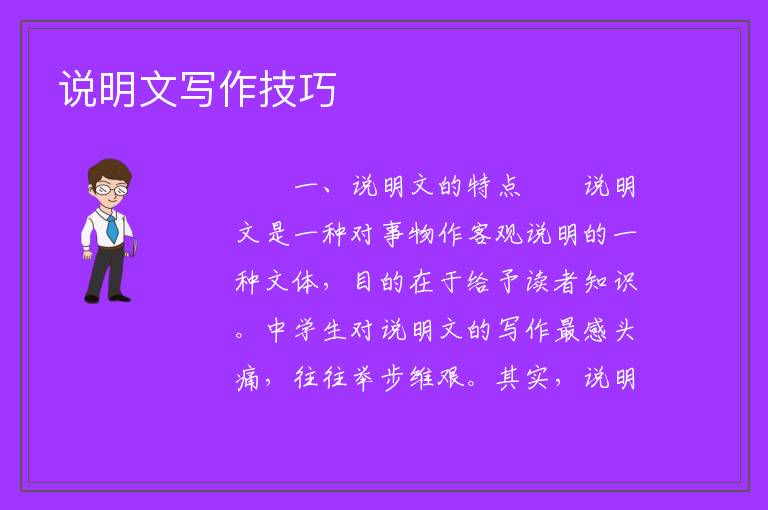 说明文写作技巧

一、说明文的特点　　说明文是一种对事物作客观说明的一种文体，目的在于给予读者知识。中学生对说明文的写作最感头痛，往往举步维艰。其实，说明